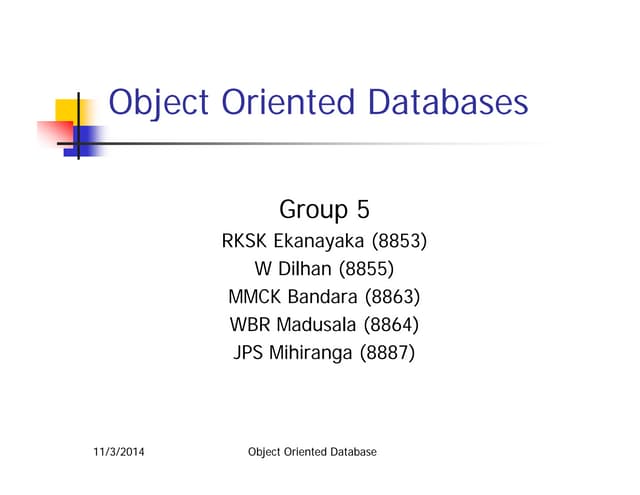 Object Oriented Databases

Group 5
RKSK Ekanayaka (8853)
W Dilhan (8855)
MMCK Bandara (8863)
WBR Madusala (8864)
JPS Mihiranga (8887)

11/3/2014

Object Oriented Database